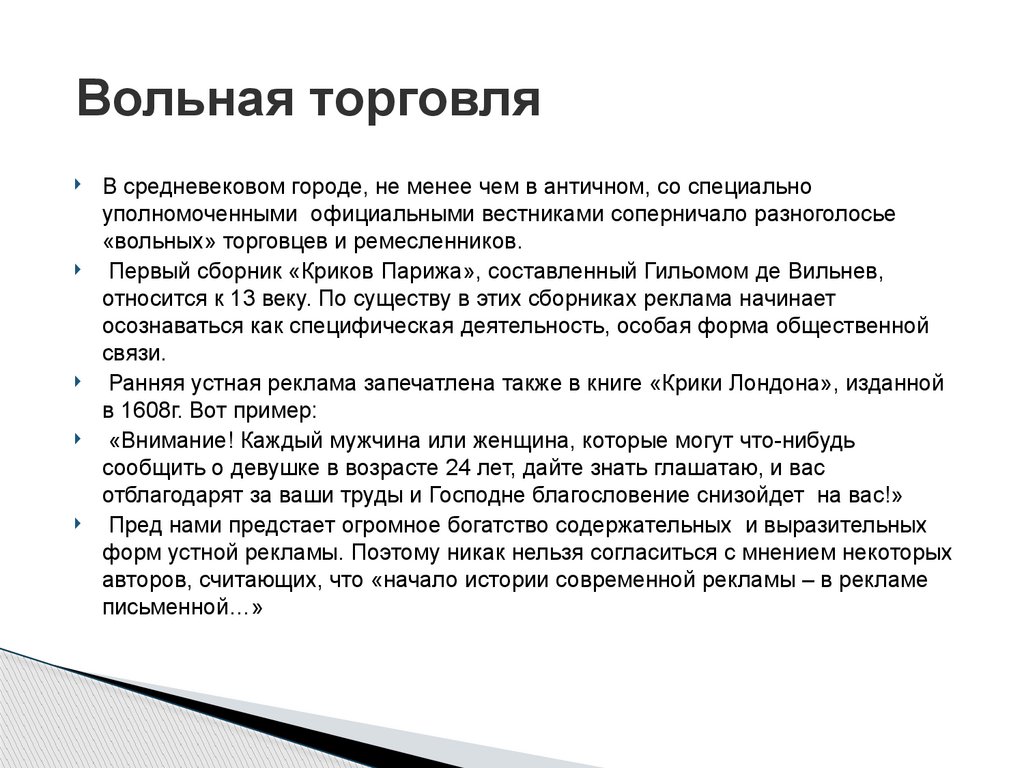 Вольная торговля

В средневековом городе, не менее чем в античном, со специально уполномоченными официальными вестниками соперничало разноголосье «вольных» торговцев и ремесленников.

Первый сборник «Криков Парижа», составленный Гильомом де Вильнев, относится к 13 веку. По существу в этих сборниках реклама начинает осознаваться как специфическая деятельность, особая форма общественной связи.

Ранняя устная реклама запечатлена также в книге «Крики Лондона», изданной в 1608г. Вот пример:

«Внимание! Каждый мужчина или женщина, которые могут что-нибудь сообщить о девушке в возрасте 24 лет, дайте знать глашатаю, и вас отблагодарят за ваши труды и Господне благословение снизойдет на вас!»

Пред нами предстает огромное богатство содержательных и выразительных форм устной рекламы. Поэтому никак нельзя согласиться с мнением некоторых авторов, считающих, что «начало истории современной рекламы – в рекламе письменной…»